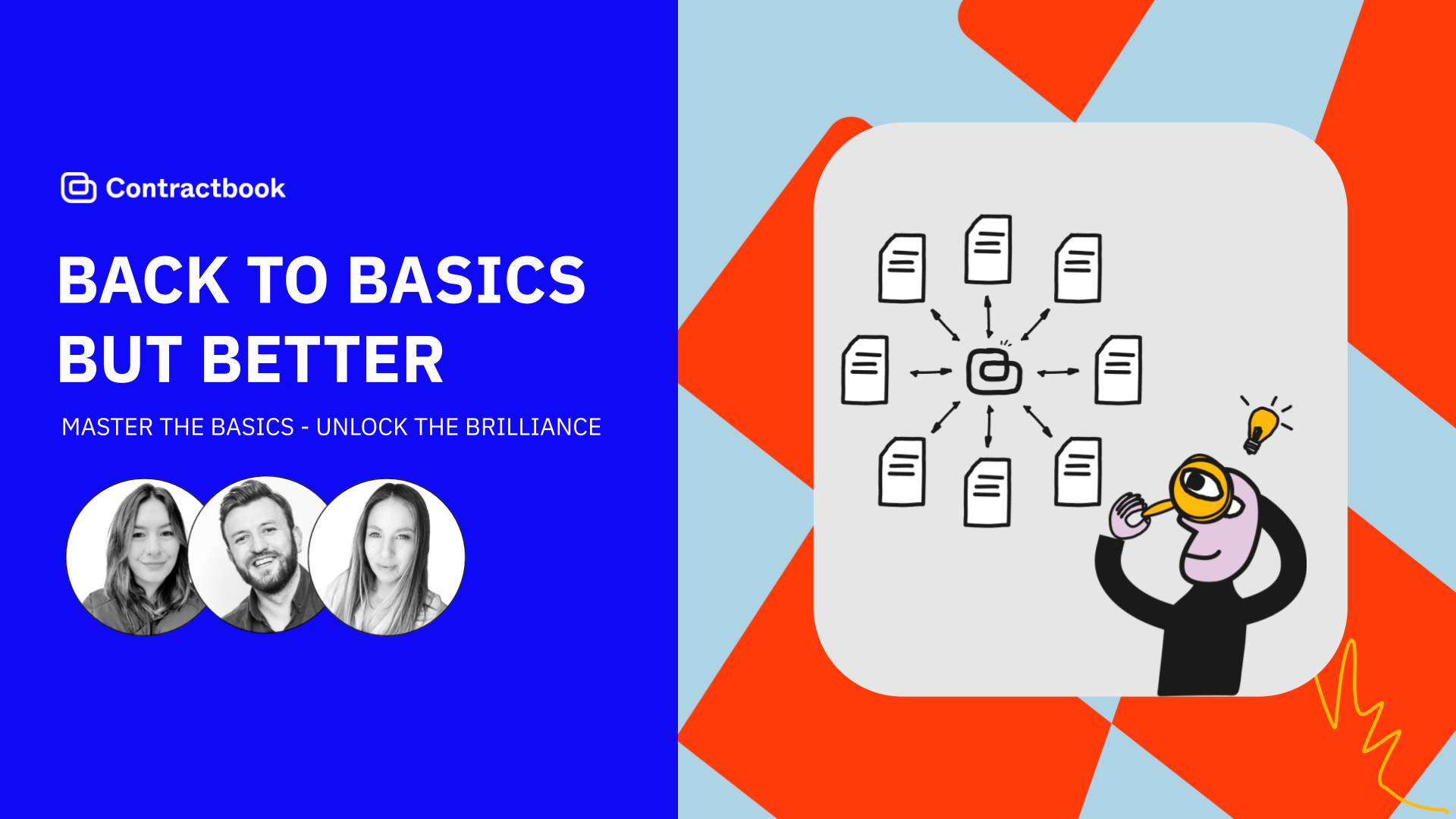 Contractbook

BACK TO BASICS BUT BETTER

MASTER THE BASICS - UNLOCK THE BRILLIANCE